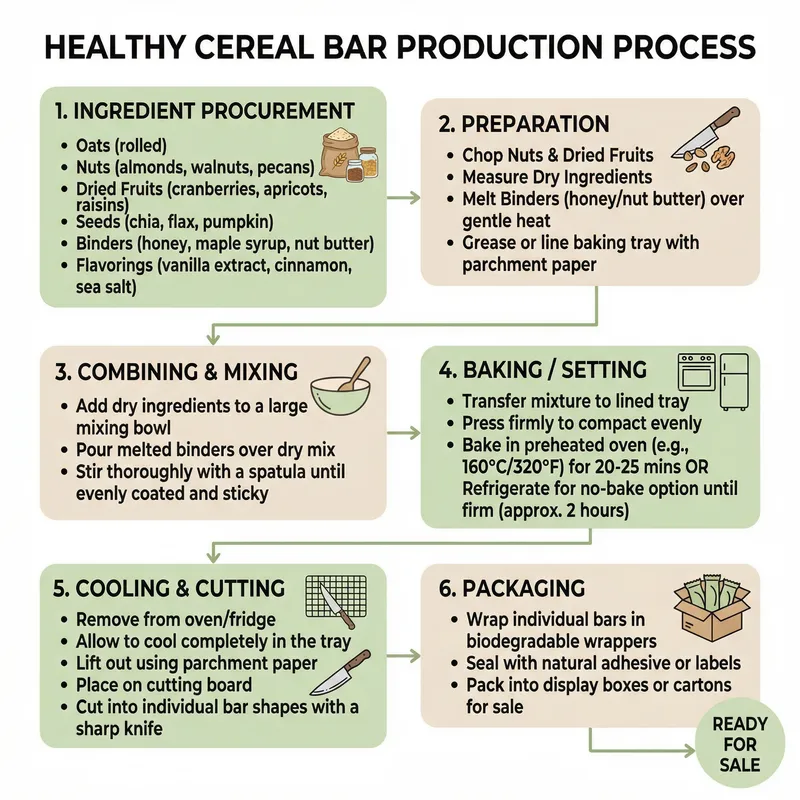 HEALTHY CEREAL BAR PRODUCTION PROCESS

1. INGREDIENT PROCUREMENT
• Oats (rolled)
• Nuts (almonds, walnuts, pecans)
• Dried Fruits (cranberries, apricots, raisins)
• Seeds (chia, flax, pumpkin)
• Binders (honey, maple syrup, nut butter)
• Flavorings (vanilla extract, cinnamon, sea salt)

2. PREPARATION
• Chop Nuts & Dried Fruits
• Measure Dry Ingredients
• Melt Binders (honey/nut butter) over gentle heat
• Grease or line baking tray with parchment paper

3. COMBINING & MIXING
• Add dry ingredients to a large mixing bowl
• Pour melted binders over dry mix
• Stir thoroughly with a spatula until evenly coated and sticky

4. BAKING / SETTING
• Transfer mixture to lined tray
• Press firmly to compact evenly
• Bake in preheated oven (e.g., 160°C/320°F) for 20-25 mins OR Refrigerate for no-bake option until firm (approx. 2 hours)

5. COOLING & CUTTING
• Remove from oven/fridge
• Allow to cool completely in the tray
• Lift out using parchment paper
• Place on cutting board
• Cut into individual bar shapes with a sharp knife

6. PACKAGING
• Wrap individual bars in biodegradable wrappers
• Seal with natural adhesive or labels
• Pack into display boxes or cartons for sale

READY FOR SALE